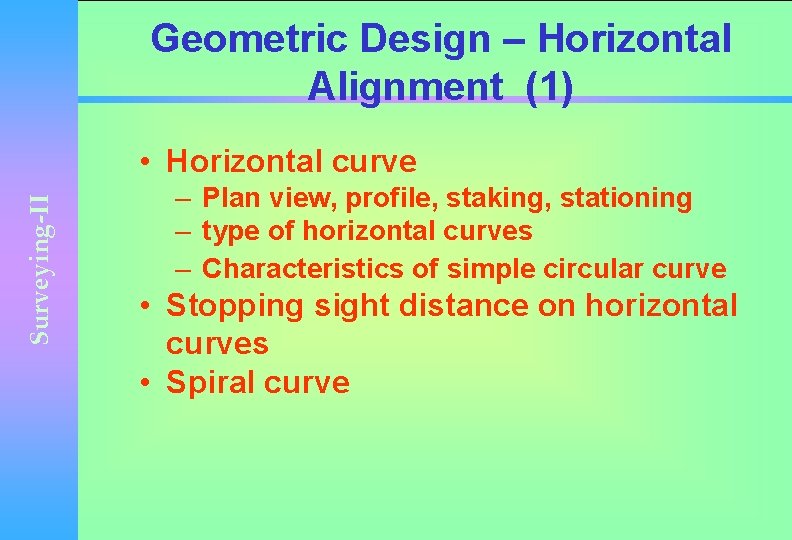 Surveying-II

Geometric Design – Horizontal Alignment (1)

• Horizontal curve
– Plan view, profile, staking, stationing
– type of horizontal curves
– Characteristics of simple circular curve
• Stopping sight distance on horizontal curves
• Spiral curve